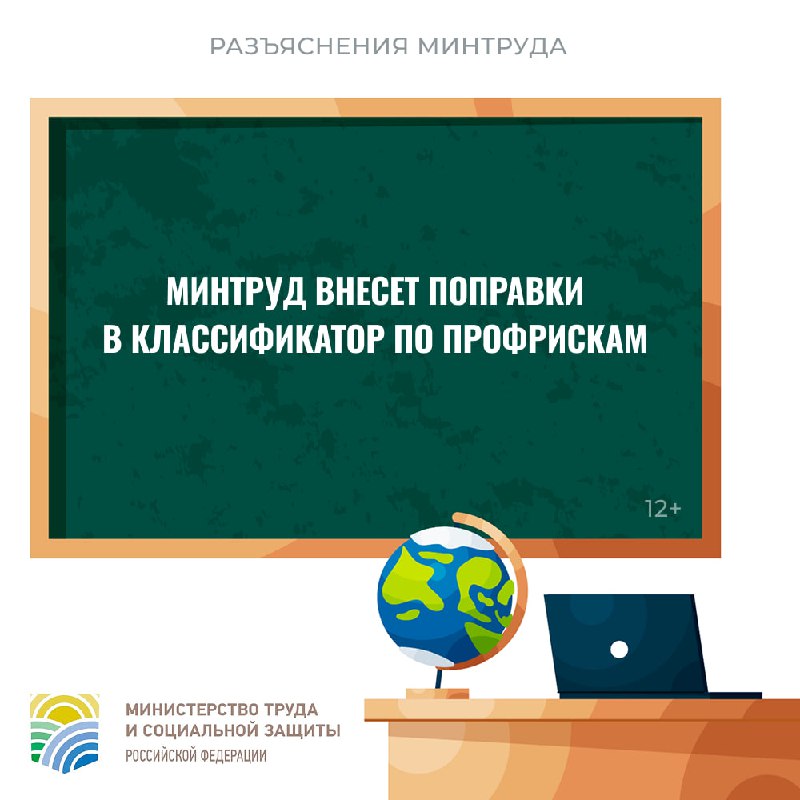 РАЗЪЯСНЕНИЯ МИНТРУДА

МИНТРУД ВНЕСЕТ ПОПРАВКИ В КЛАССИФИКАТОР ПО ПРОФРИСКАМ

12+

МИНИСТЕРСТВО ТРУДА И СОЦИАЛЬНОЙ ЗАЩИТЫ РОССИЙСКОЙ ФЕДЕРАЦИИ